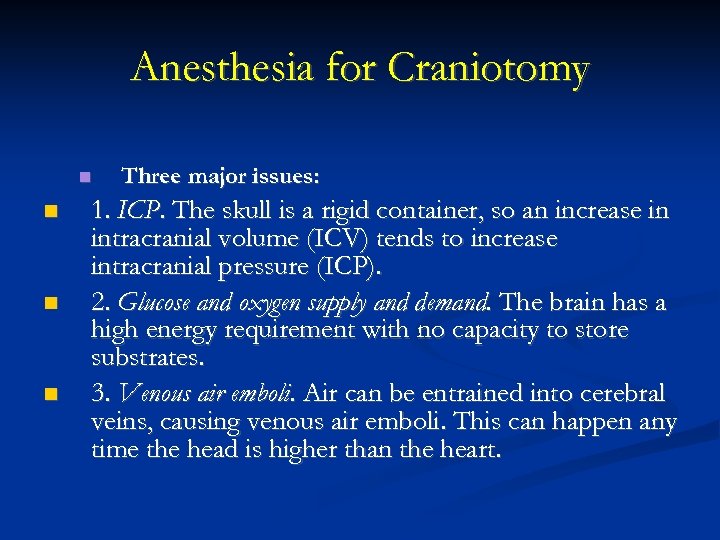 Anesthesia for Craniotomy

Three major issues:

1. ICP. The skull is a rigid container, so an increase in intracranial volume (ICV) tends to increase intracranial pressure (ICP).

2. Glucose and oxygen supply and demand. The brain has a high energy requirement with no capacity to store substrates.

3. Venous air emboli. Air can be entrained into cerebral veins, causing venous air emboli. This can happen any time the head is higher than the heart.